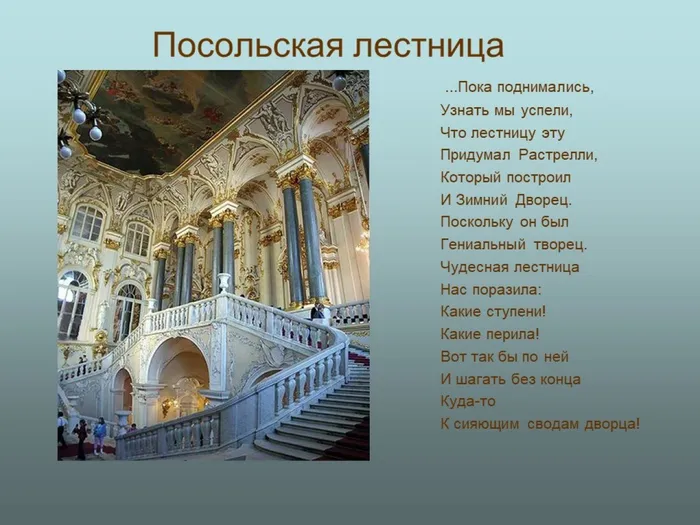 Посольская лестница

...Пока поднимались,
Узнать мы успели,
Что лестницу эту
Придумал Растрелли,
Который построил
И Зимний Дворец.
Поскольку он был
Гениальный творец.
Чудесная лестница
Нас поразила:
Какие ступени!
Какие перила!
Вот так бы по ней
И шагать без конца
Куда-то
К сияющим сводам дворца!